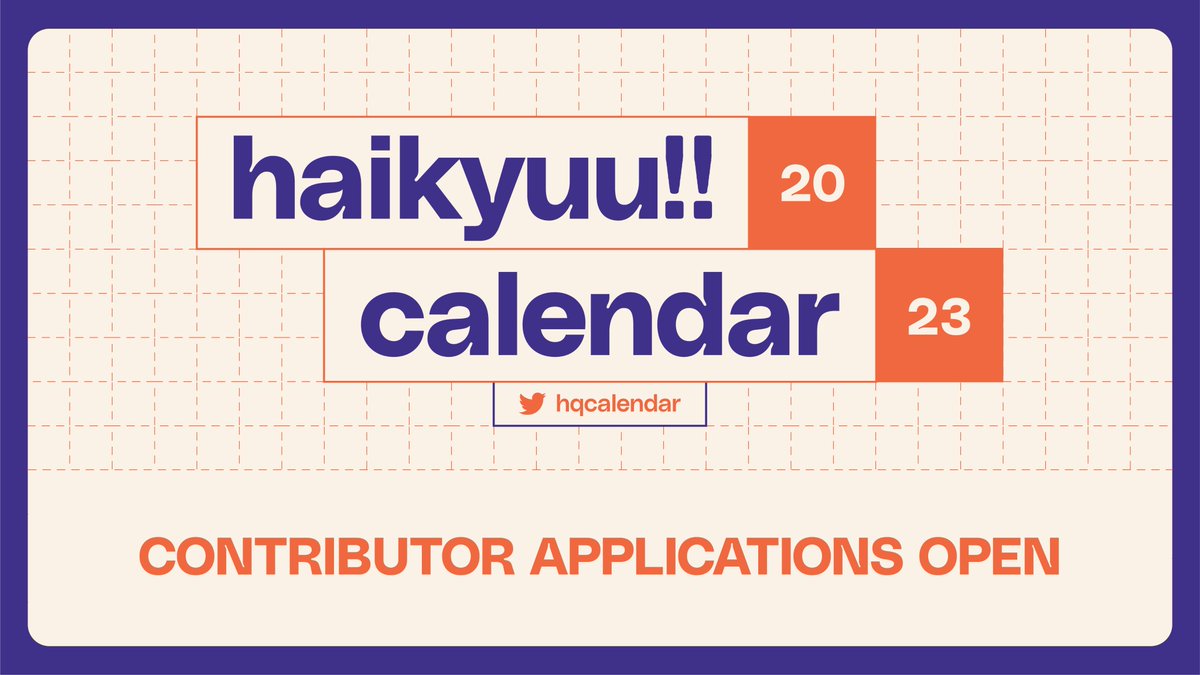 haikyuu!! 20
calendar 23
hqcalendar

CONTRIBUTOR APPLICATIONS OPEN